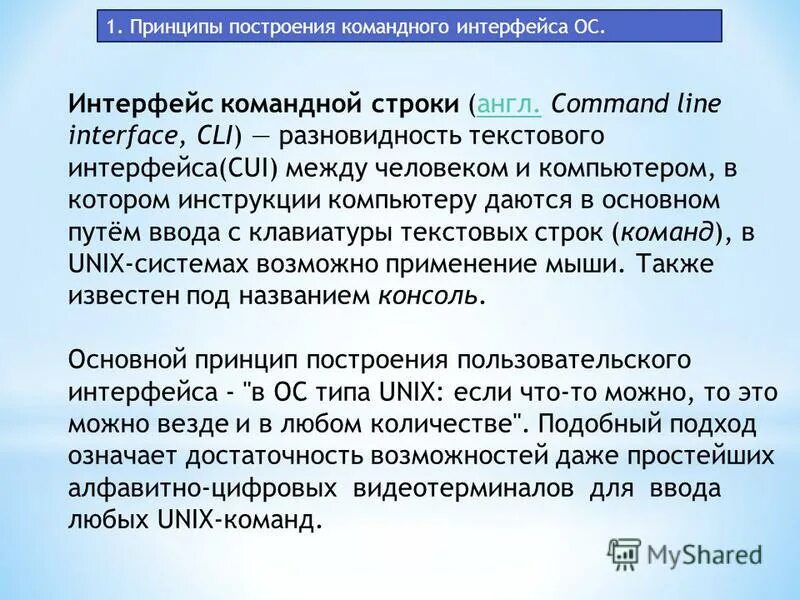 1. Принципы построения командного интерфейса ОС.

Интерфейс командной строки (англ. Command line interface, CLI) — разновидность текстового интерфейса(CUI) между человеком и компьютером, в котором инструкции компьютеру даются в основном путём ввода с клавиатуры текстовых строк (команд), в UNIX-системах возможно применение мыши. Также известен под названием консоль.

Основной принцип построения пользовательского интерфейса - "в ОС типа UNIX: если что-то можно, то это можно везде и в любом количестве". Подобный подход означает достаточность возможностей даже простейших алфавитно-цифровых видеотерминалов для ввода любых UNIX-команд.

MyShared